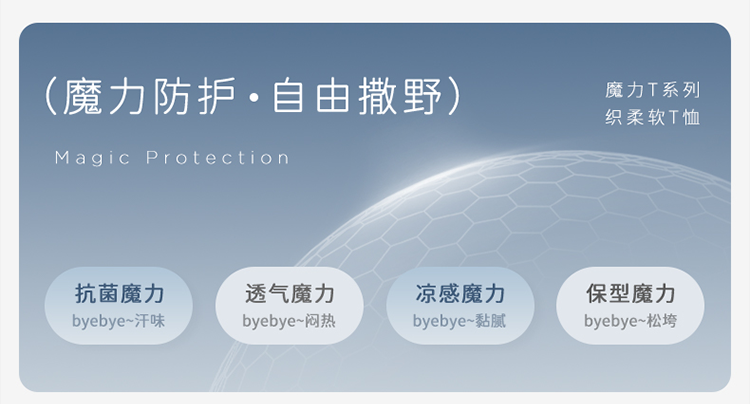 (魔力防护·自由撒野)

魔力T系列
织柔软T恤

Magic Protection

抗菌魔力
byebye~汗味

透气魔力
byebye~闷热

凉感魔力
byebye~黏腻

保型魔力
byebye~松垮